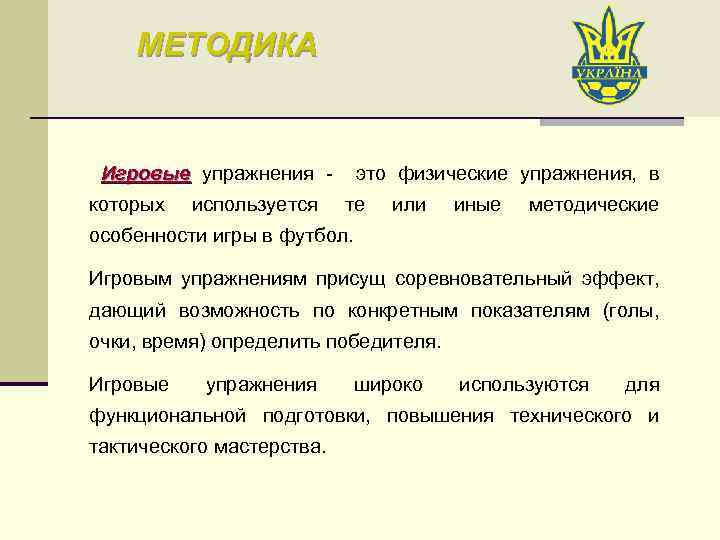 МЕТОДИКА

УКРАЇНА

Игровые упражнения - это физические упражнения, в которых используется те или иные методические особенности игры в футбол.

Игровым упражнениям присущ соревновательный эффект, дающий возможность по конкретным показателям (голы, очки, время) определить победителя.

Игровые упражнения широко используются для функциональной подготовки, повышения технического и тактического мастерства.